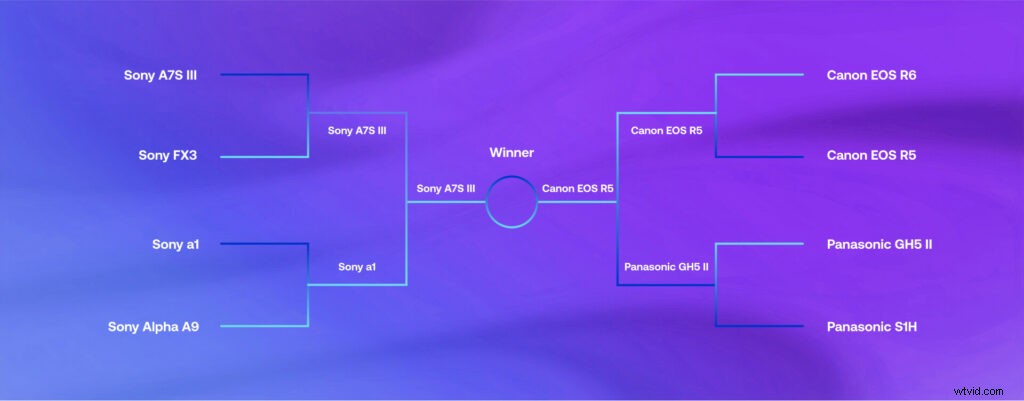 Sony A7S III

Sony FX3

Sony a1

Sony Alpha A9

Sony A7S III

Sony a1

Sony A7S III

Winner

Canon EOS R5

Canon EOS R5

Panasonic GH5 II

Canon EOS R6

Canon EOS R5

Panasonic GH5 II

Panasonic S1H

wtvid.com